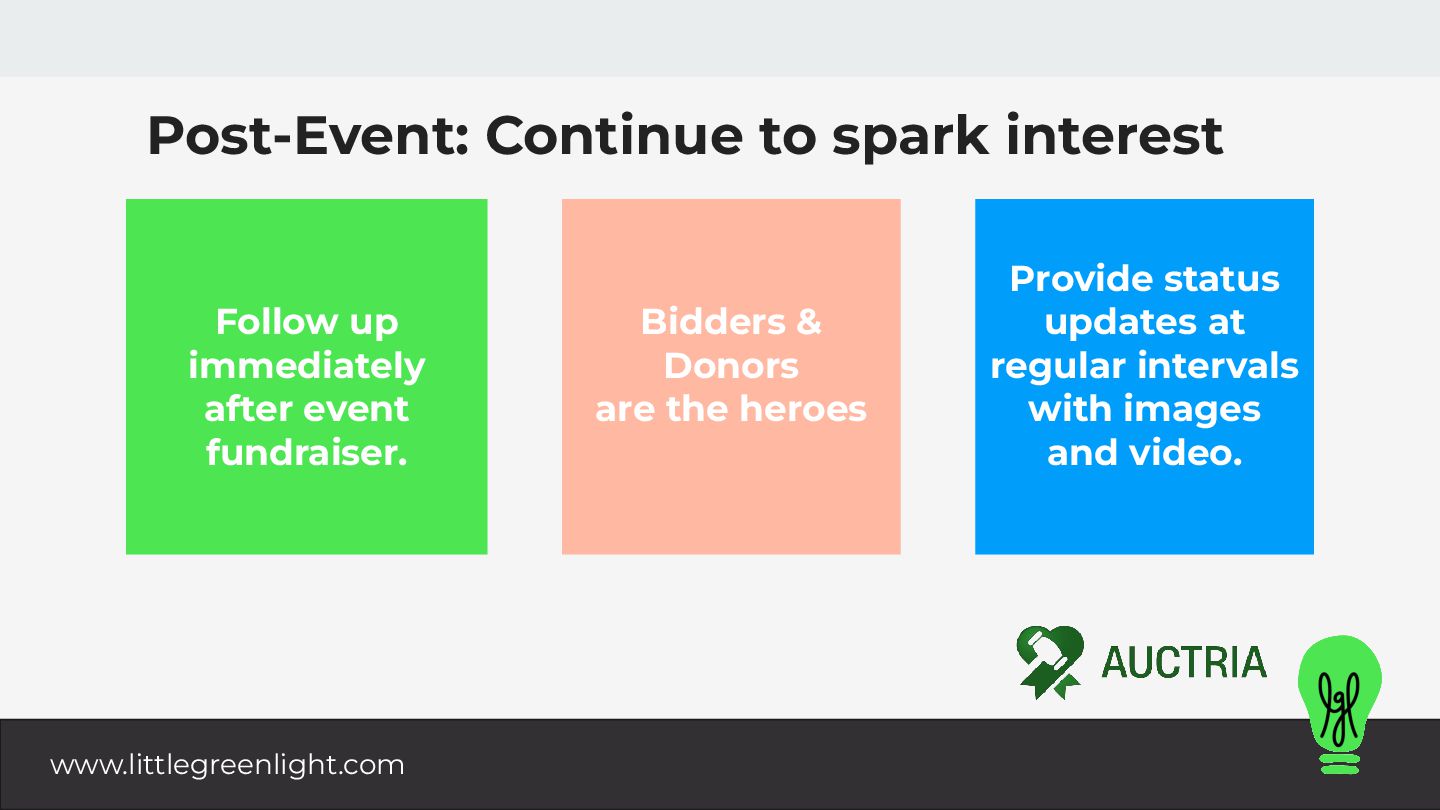 Post-Event: Continue to spark interest

Follow up immediately after event fundraiser.

Bidders & Donors are the heroes

Provide status updates at regular intervals with images and video.

AUCTRIA

lgl

www.littlegreenlight.com